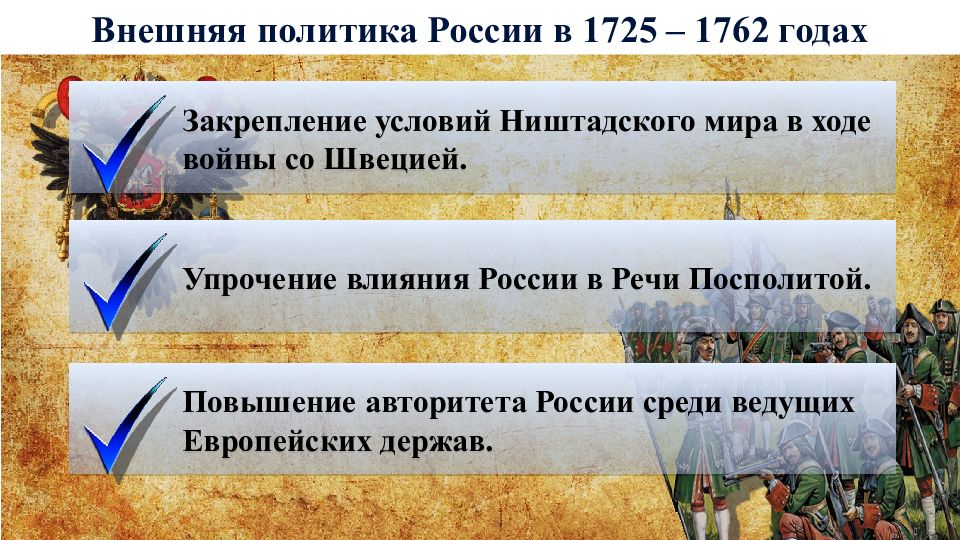 Внешняя политика России в 1725 – 1762 годах

Закрепление условий Ништадского мира в ходе войны со Швецией.

Упрочение влияния России в Речи Посполитой.

Повышение авторитета России среди ведущих Европейских держав.